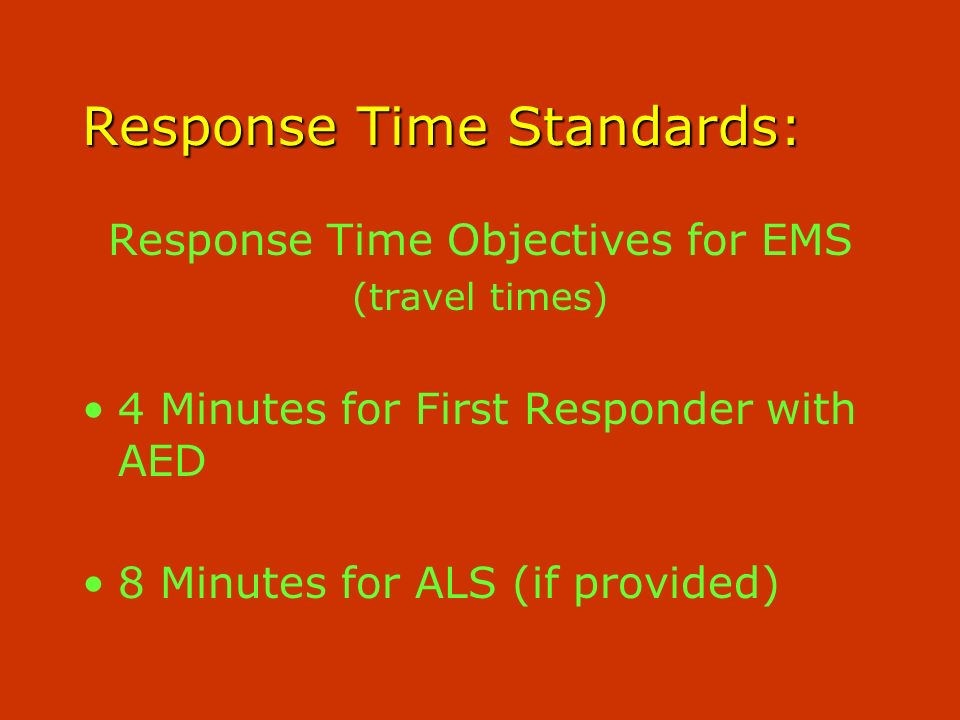 Response Time Standards:

Response Time Objectives for EMS
(travel times)

• 4 Minutes for First Responder with AED

• 8 Minutes for ALS (if provided)